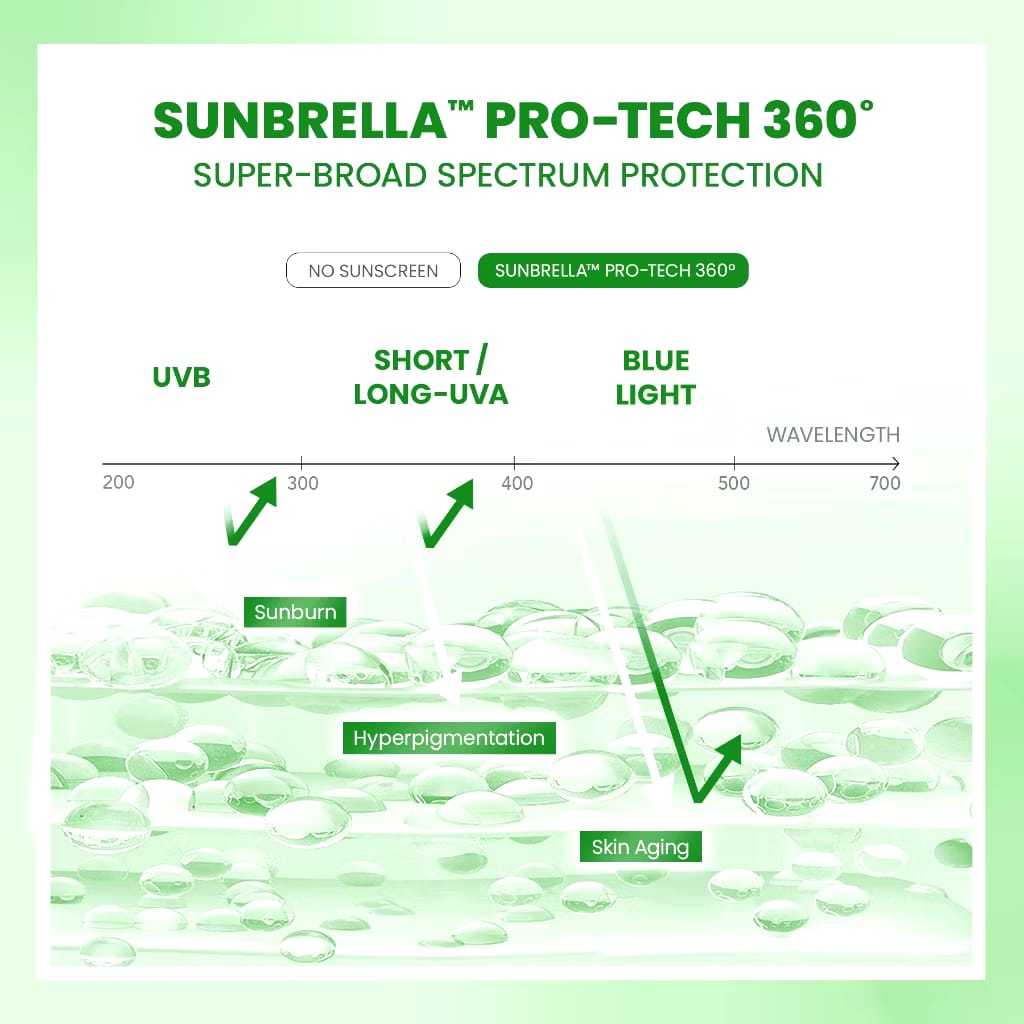 SUNBRELLA™ PRO-TECH 360°
SUPER-BROAD SPECTRUM PROTECTION

NO SUNSCREEN

SUNBRELLA™ PRO-TECH 360°

UVB

SHORT / LONG-UVA

BLUE LIGHT

WAVELENGTH

200

300

400

500

700

Sunburn

Hyperpigmentation

Skin Aging